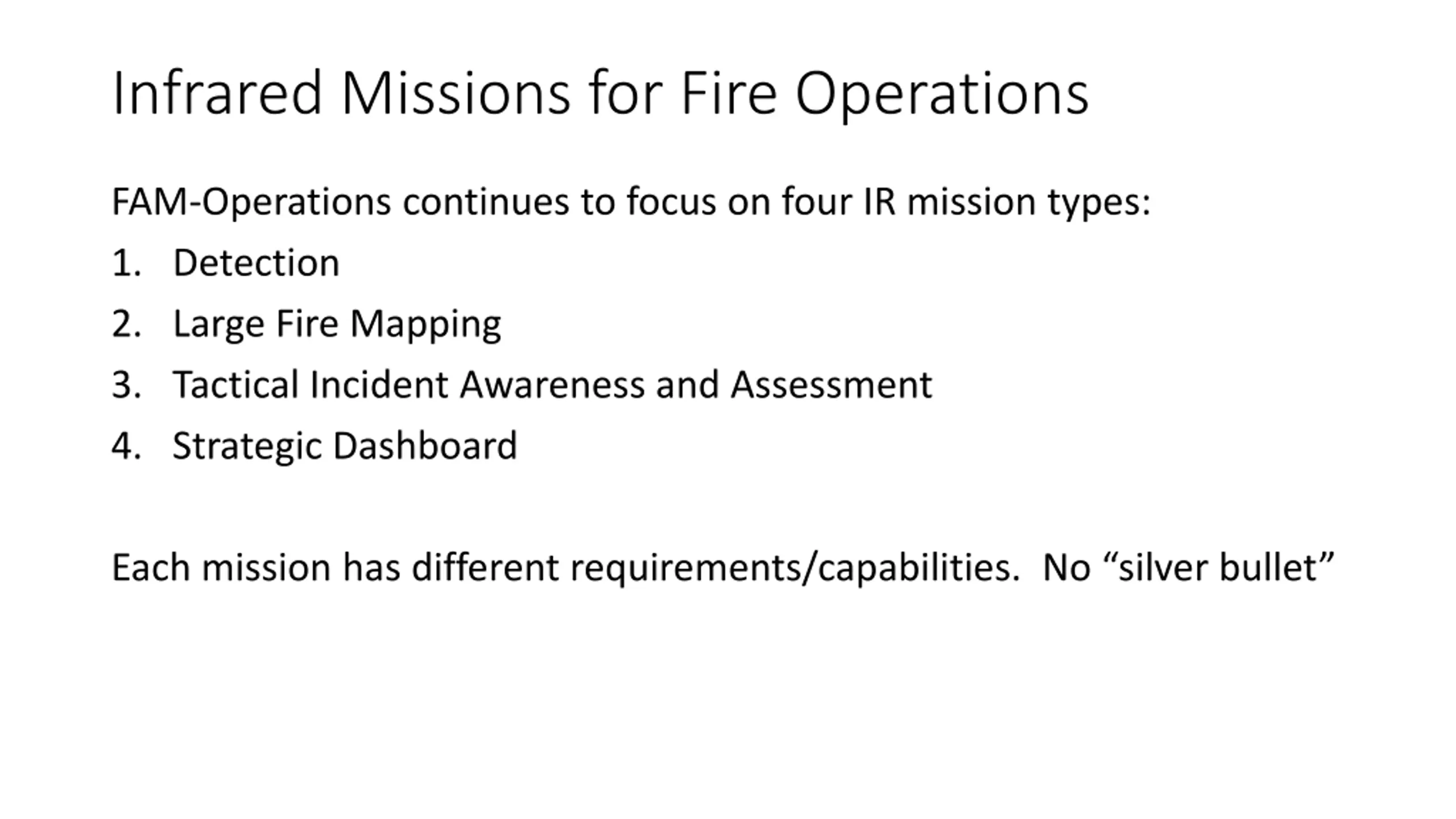 Infrared Missions for Fire Operations

FAM-Operations continues to focus on four IR mission types:

1. Detection
2. Large Fire Mapping
3. Tactical Incident Awareness and Assessment
4. Strategic Dashboard

Each mission has different requirements/capabilities. No “silver bullet”